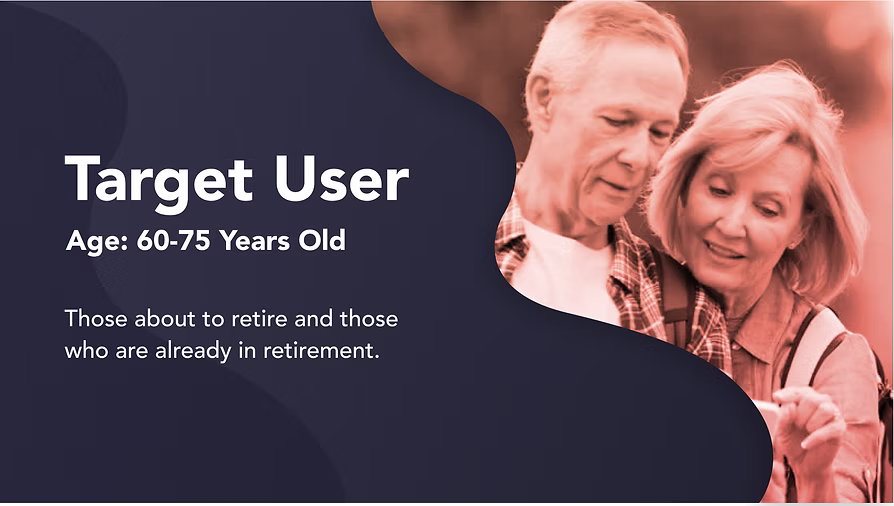 Target User
Age: 60-75 Years Old

Those about to retire and those who are already in retirement.